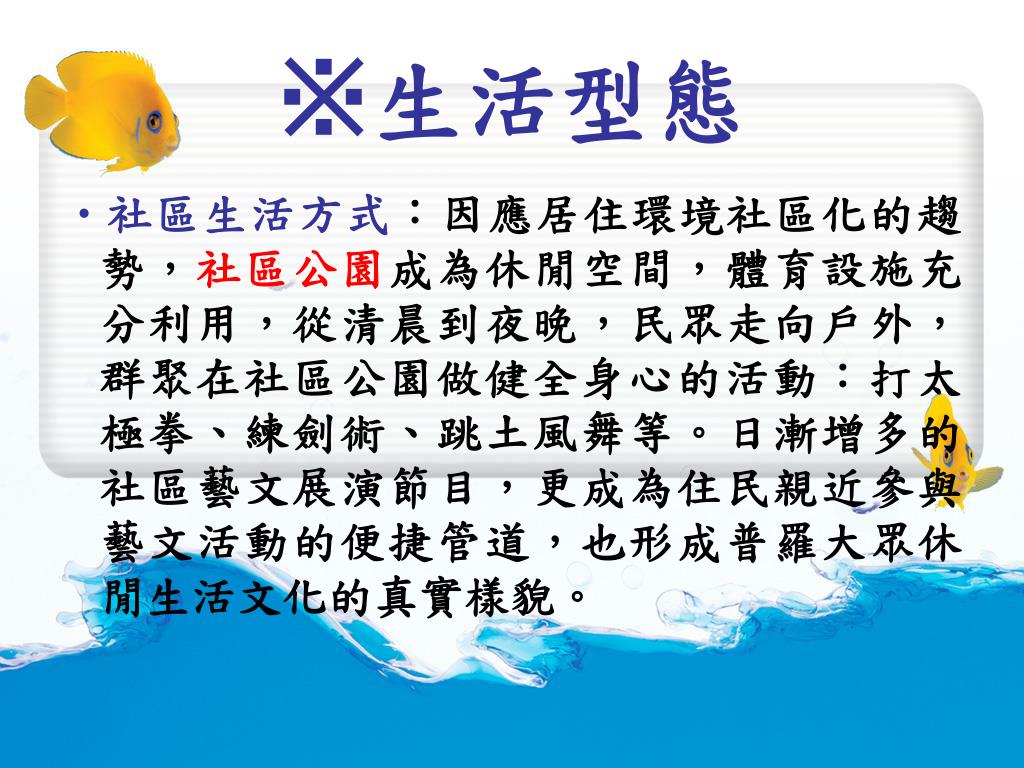 ※生活型態

• 社區生活方式：因應居住環境社區化的趨勢，社區公園成為休閒空間，體育設施充分利用，從清晨到夜晚，民眾走向戶外，群聚在社區公園做健全身心的活動：打太極拳、練劍術、跳土風舞等。日漸增多的社區藝文展演節目，更成為住民親近參與藝文活動的便捷管道，也形成普羅大眾休閒生活文化的真實樣貌。